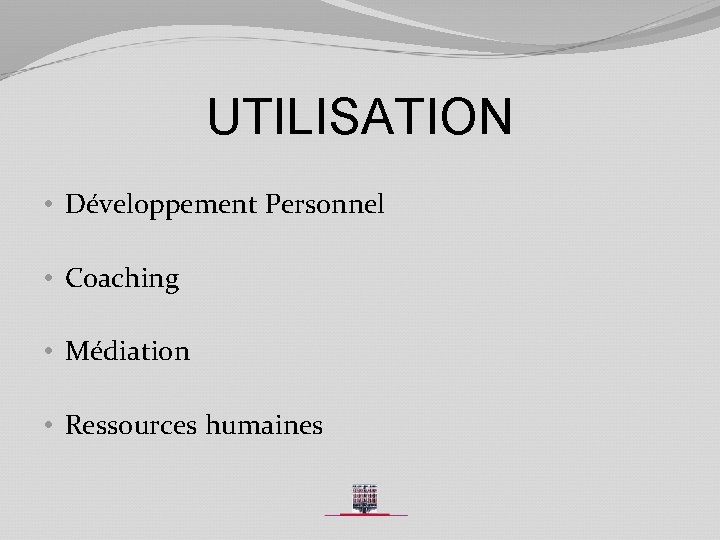 UTILISATION

• Développement Personnel

• Coaching

• Médiation

• Ressources humaines